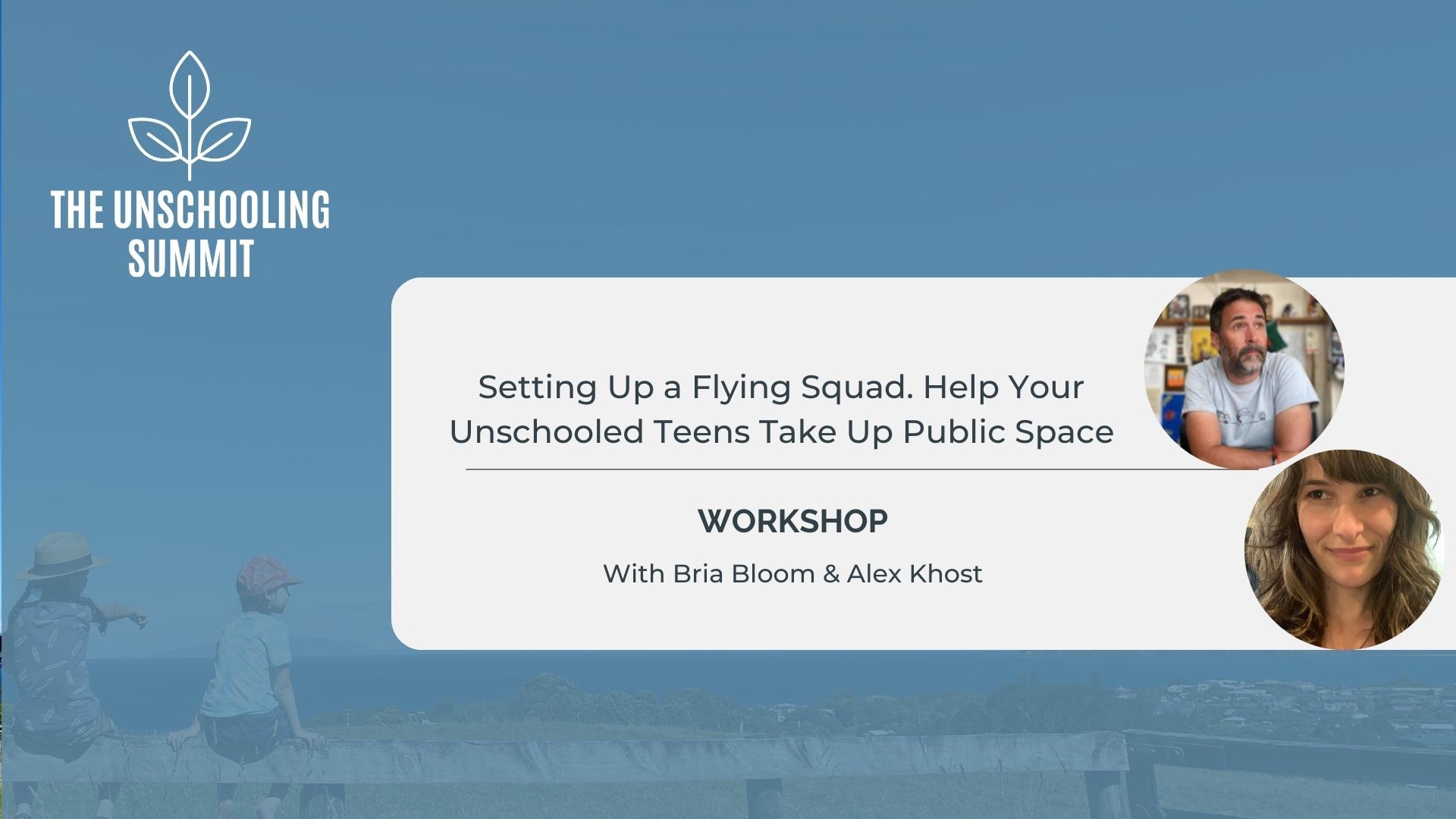 THE UNSCHOOLING SUMMIT

Setting Up a Flying Squad. Help Your Unschooled Teens Take Up Public Space

WORKSHOP

With Bria Bloom & Alex Khost